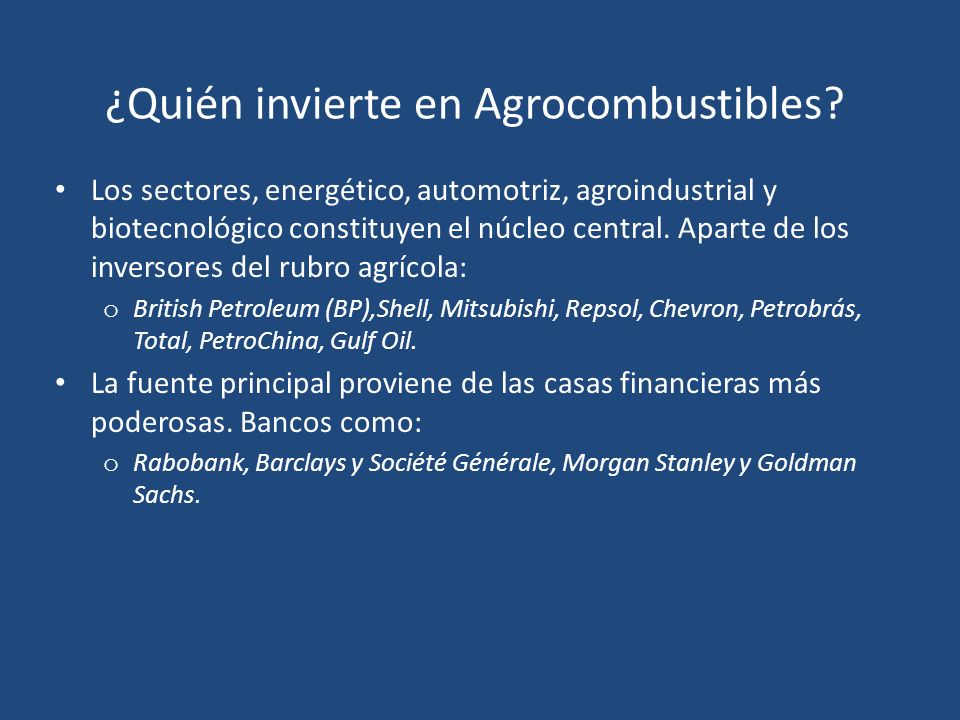 ¿Quién invierte en Agrocombustibles?

• Los sectores, energético, automotriz, agroindustrial y biotecnológico constituyen el núcleo central. Aparte de los inversores del rubro agrícola:
  o British Petroleum (BP),Shell, Mitsubishi, Repsol, Chevron, Petrobrás, Total, PetroChina, Gulf Oil.
• La fuente principal proviene de las casas financieras más poderosas. Bancos como:
  o Rabobank, Barclays y Société Générale, Morgan Stanley y Goldman Sachs.